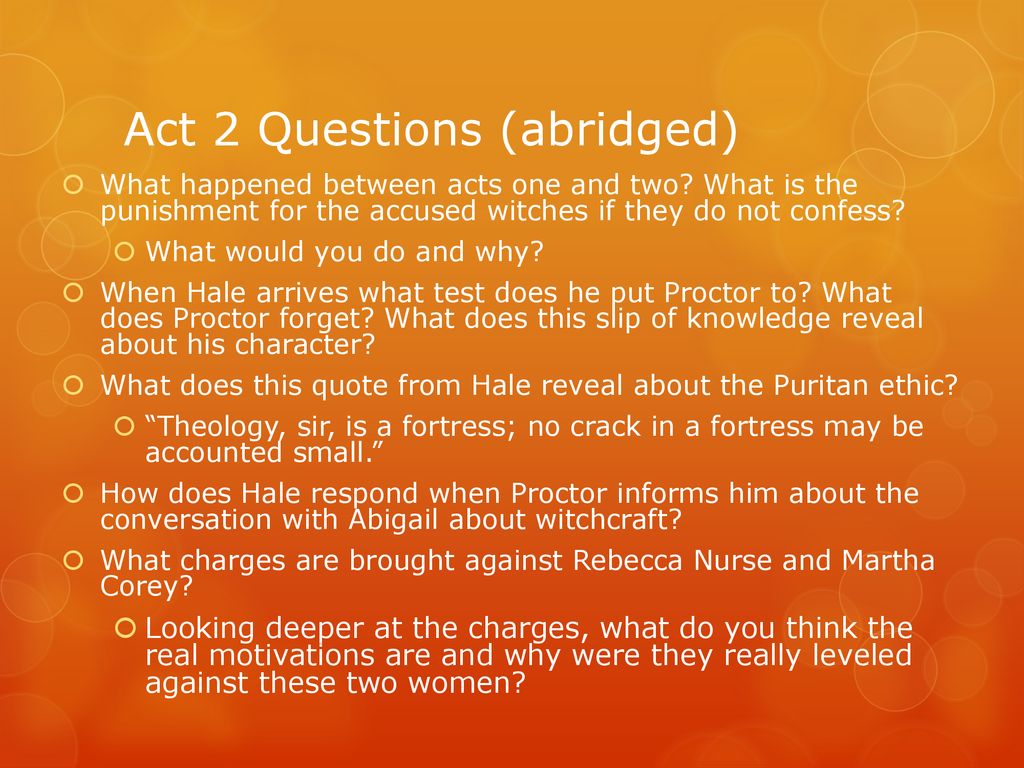 Act 2 Questions (abridged)

What happened between acts one and two? What is the punishment for the accused witches if they do not confess?

What would you do and why?

When Hale arrives what test does he put Proctor to? What does Proctor forget? What does this slip of knowledge reveal about his character?

What does this quote from Hale reveal about the Puritan ethic?

“Theology, sir, is a fortress; no crack in a fortress may be accounted small.”

How does Hale respond when Proctor informs him about the conversation with Abigail about witchcraft?

What charges are brought against Rebecca Nurse and Martha Corey?

Looking deeper at the charges, what do you think the real motivations are and why were they really leveled against these two women?